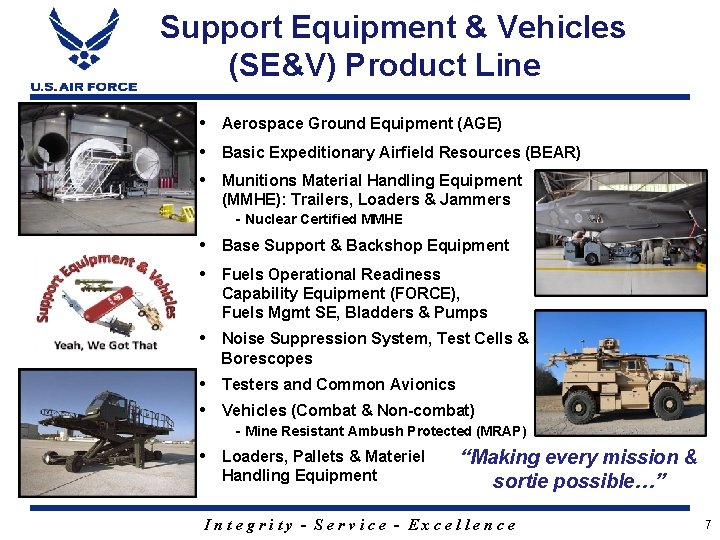 U.S. AIR FORCE

Support Equipment & Vehicles (SE&V) Product Line

• Aerospace Ground Equipment (AGE)
• Basic Expeditionary Airfield Resources (BEAR)
• Munitions Material Handling Equipment (MMHE): Trailers, Loaders & Jammers
- Nuclear Certified MMHE
• Base Support & Backshop Equipment
• Fuels Operational Readiness Capability Equipment (FORCE), Fuels Mgmt SE, Bladders & Pumps
• Noise Suppression System, Test Cells & Borescopes
• Testers and Common Avionics
• Vehicles (Combat & Non-combat)
- Mine Resistant Ambush Protected (MRAP)
• Loaders, Pallets & Materiel Handling Equipment

Support Equipment & Vehicles
Yeah, We Got That

"Making every mission & sortie possible…"

Integrity - Service - Excellence

7